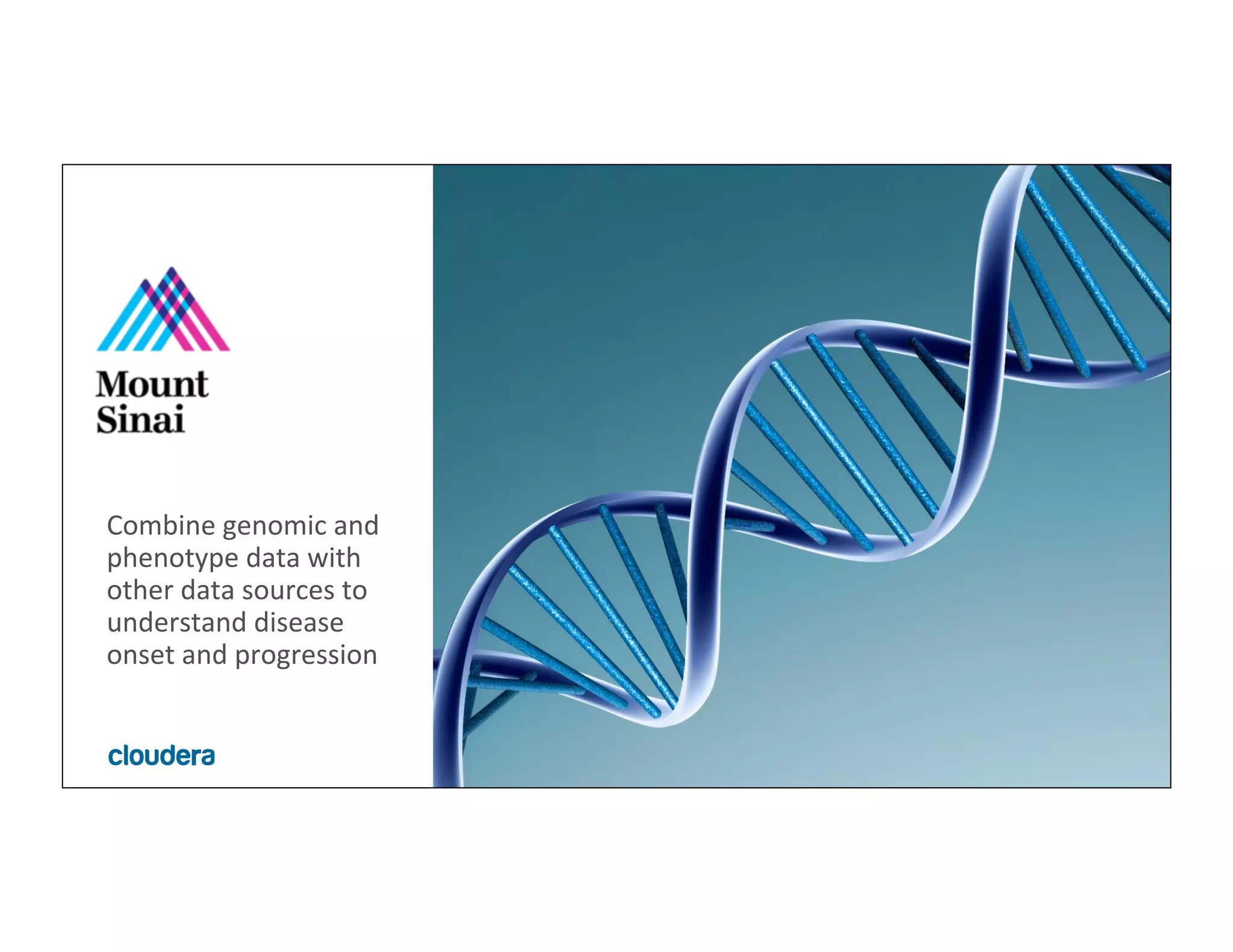 Mount
Sinai

Combine genomic and phenotype data with other data sources to understand disease onset and progression

cloudera